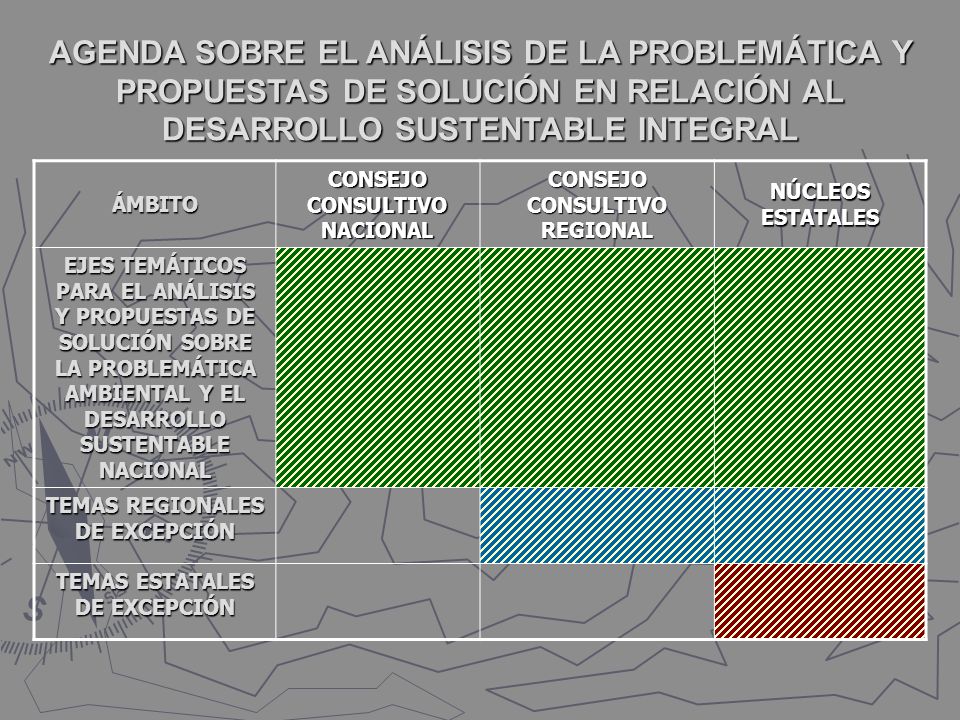 AGENDA SOBRE EL ANÁLISIS DE LA PROBLEMÁTICA Y PROPUESTAS DE SOLUCIÓN EN RELACIÓN AL DESARROLLO SUSTENTABLE INTEGRAL

| ÁMBITO | CONSEJO CONSULTIVO NACIONAL | CONSEJO CONSULTIVO REGIONAL | NÚCLEOS ESTATALES |
|---|---|---|---|
| EJES TEMÁTICOS PARA EL ANÁLISIS Y PROPUESTAS DE SOLUCIÓN SOBRE LA PROBLEMÁTICA AMBIENTAL Y EL DESARROLLO SUSTENTABLE NACIONAL | | | |
| TEMAS REGIONALES DE EXCEPCIÓN | | | |
| TEMAS ESTATALES DE EXCEPCIÓN | | | |